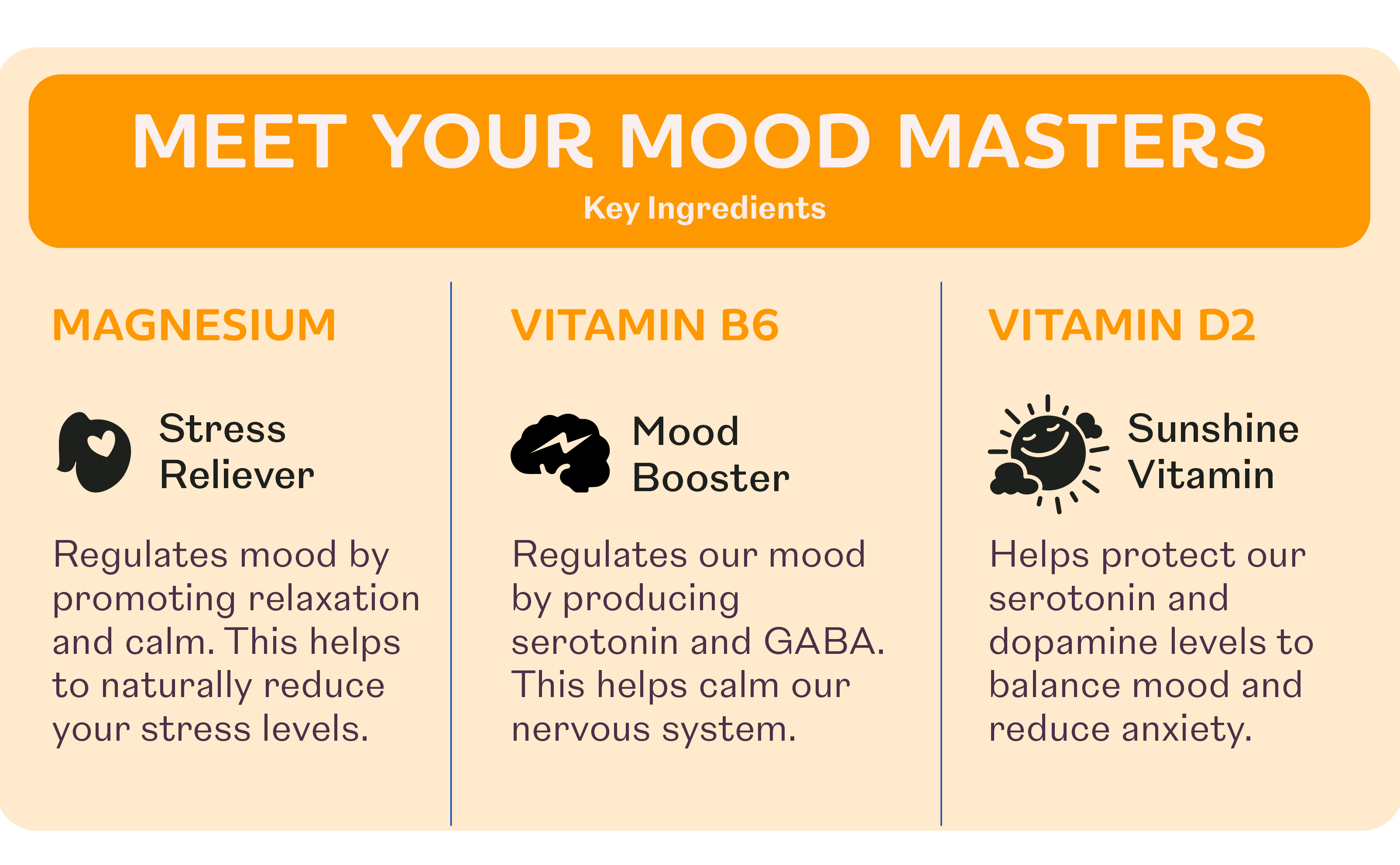 MEET YOUR MOOD MASTERS
Key Ingredients

MAGNESIUM

Stress Reliever

Regulates mood by promoting relaxation and calm. This helps to naturally reduce your stress levels.

VITAMIN B6

Mood Booster

Regulates our mood by producing serotonin and GABA. This helps calm our nervous system.

VITAMIN D2

Sunshine Vitamin

Helps protect our serotonin and dopamine levels to balance mood and reduce anxiety.